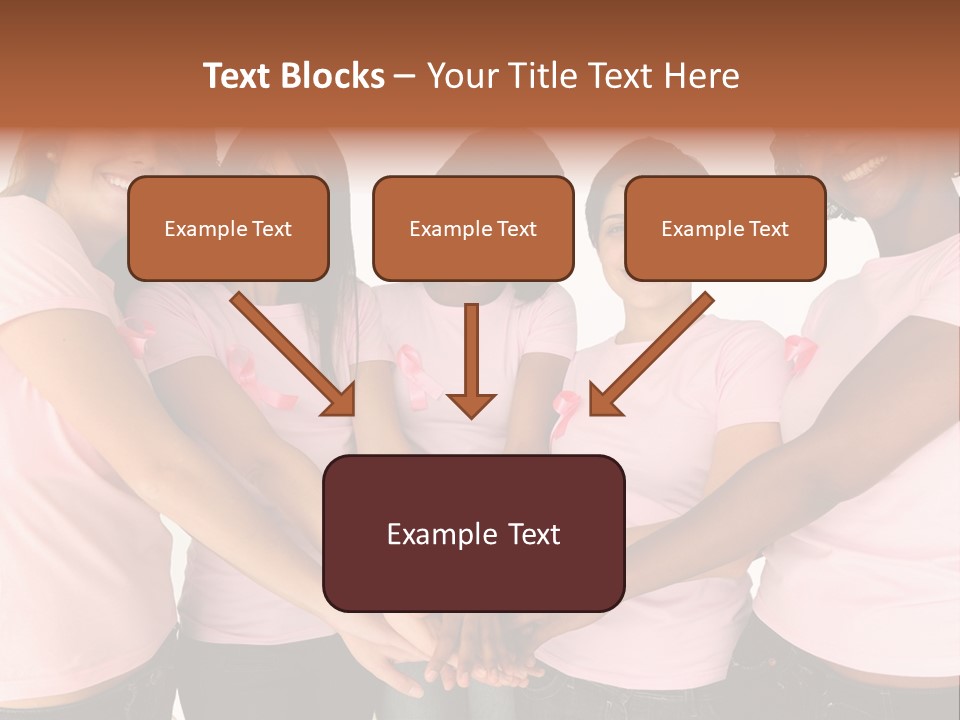 Text Blocks – Your Title Text Here

Example Text

Example Text

Example Text

Example Text